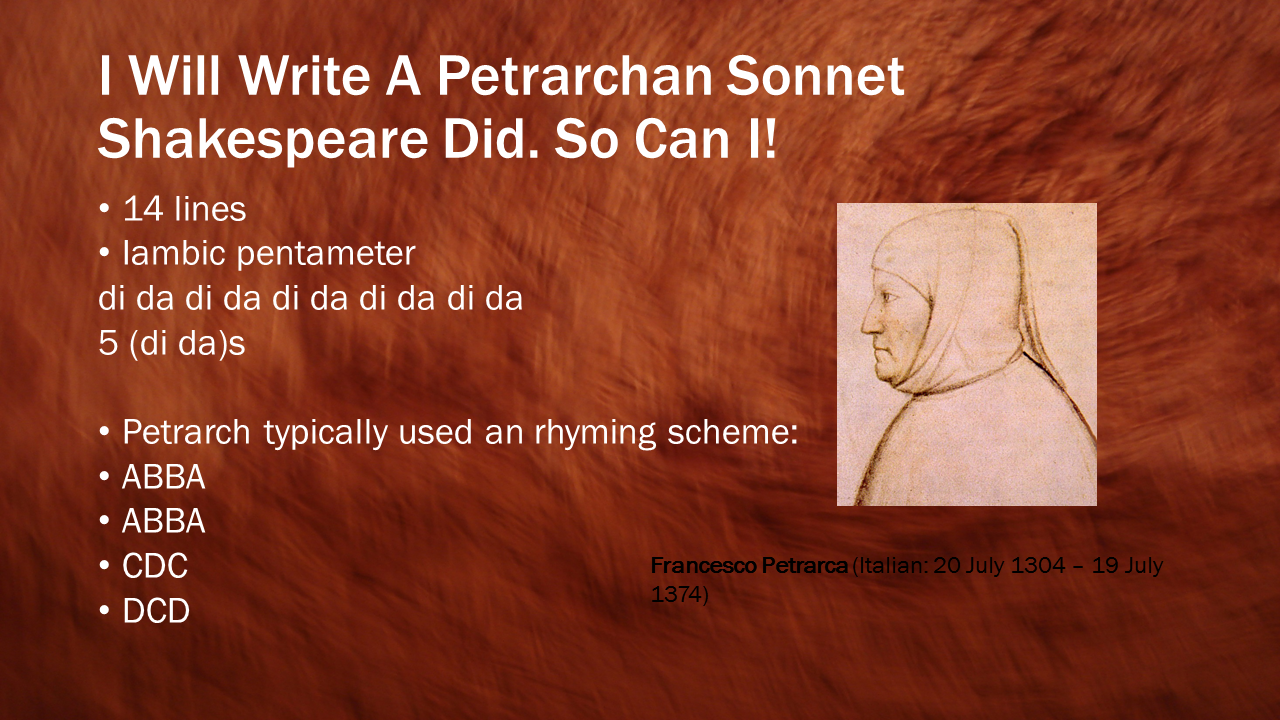 I Will Write A Petrarchan Sonnet
Shakespeare Did. So Can I!

• 14 lines
• Iambic pentameter
di da di da di da di da di da
5 (di da)s

• Petrarch typically used an rhyming scheme:
• ABBA
• ABBA
• CDC
• DCD

Francesco Petrarca (Italian: 20 July 1304 – 19 July 1374)